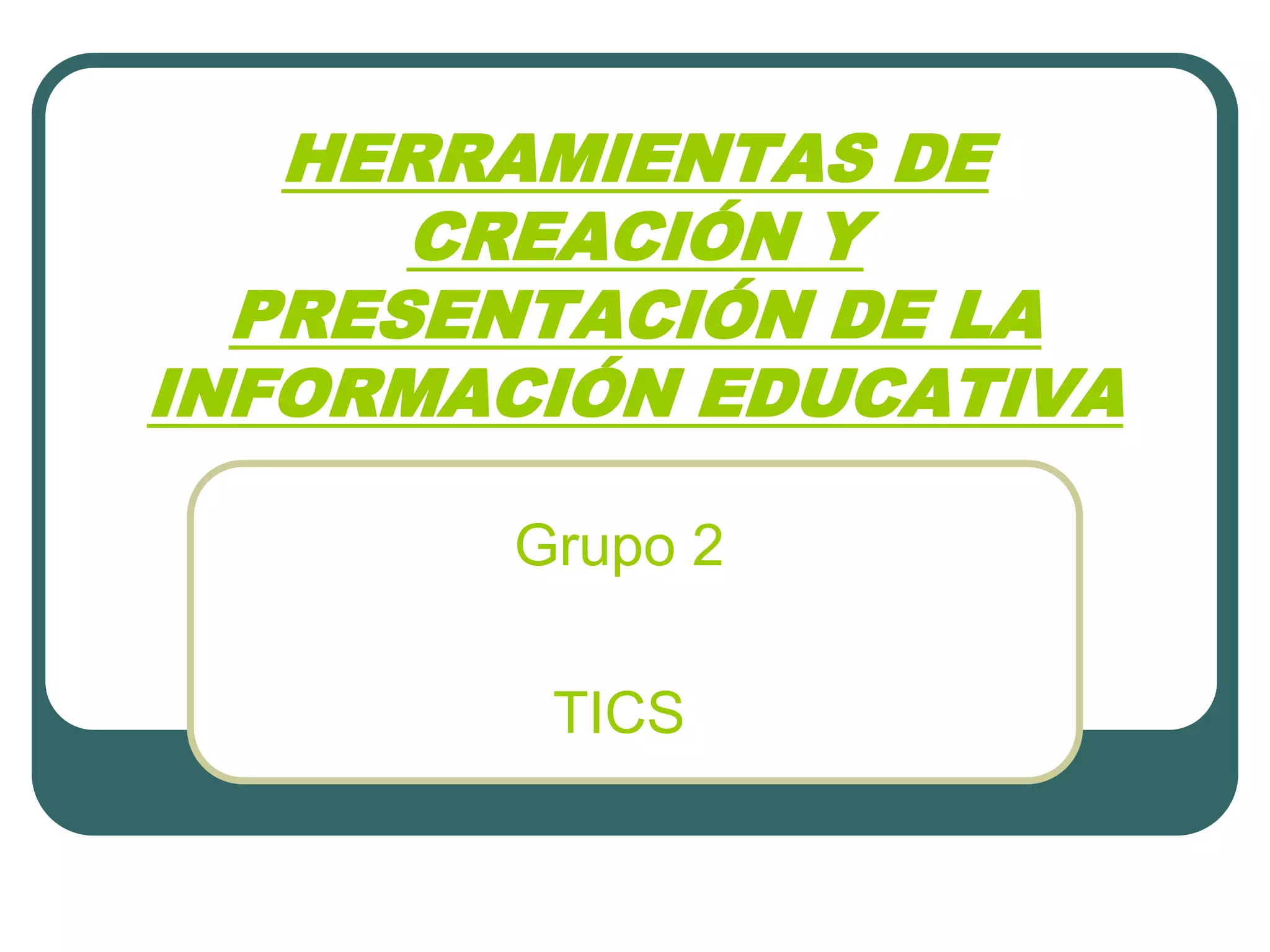 HERRAMIENTAS DE CREACIÓN Y PRESENTACIÓN DE LA INFORMACIÓN EDUCATIVA

Grupo 2

TICS